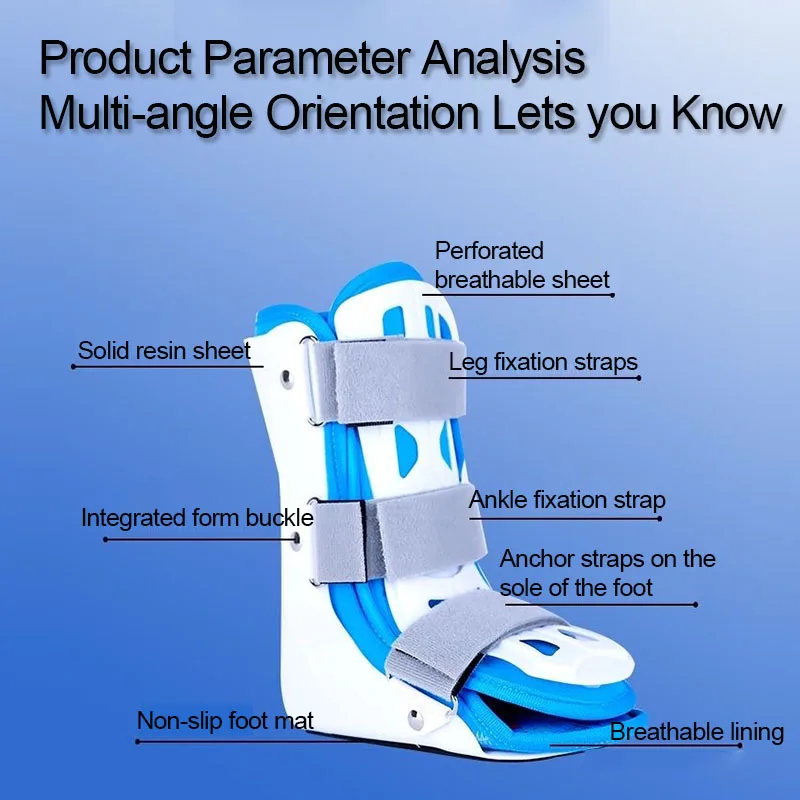 Product Parameter Analysis
Multi-angle Orientation Lets you Know

Perforated breathable sheet

Solid resin sheet

Leg fixation straps

Ankle fixation strap

Integrated form buckle

Anchor straps on the sole of the foot

Non-slip foot mat

Breathable lining